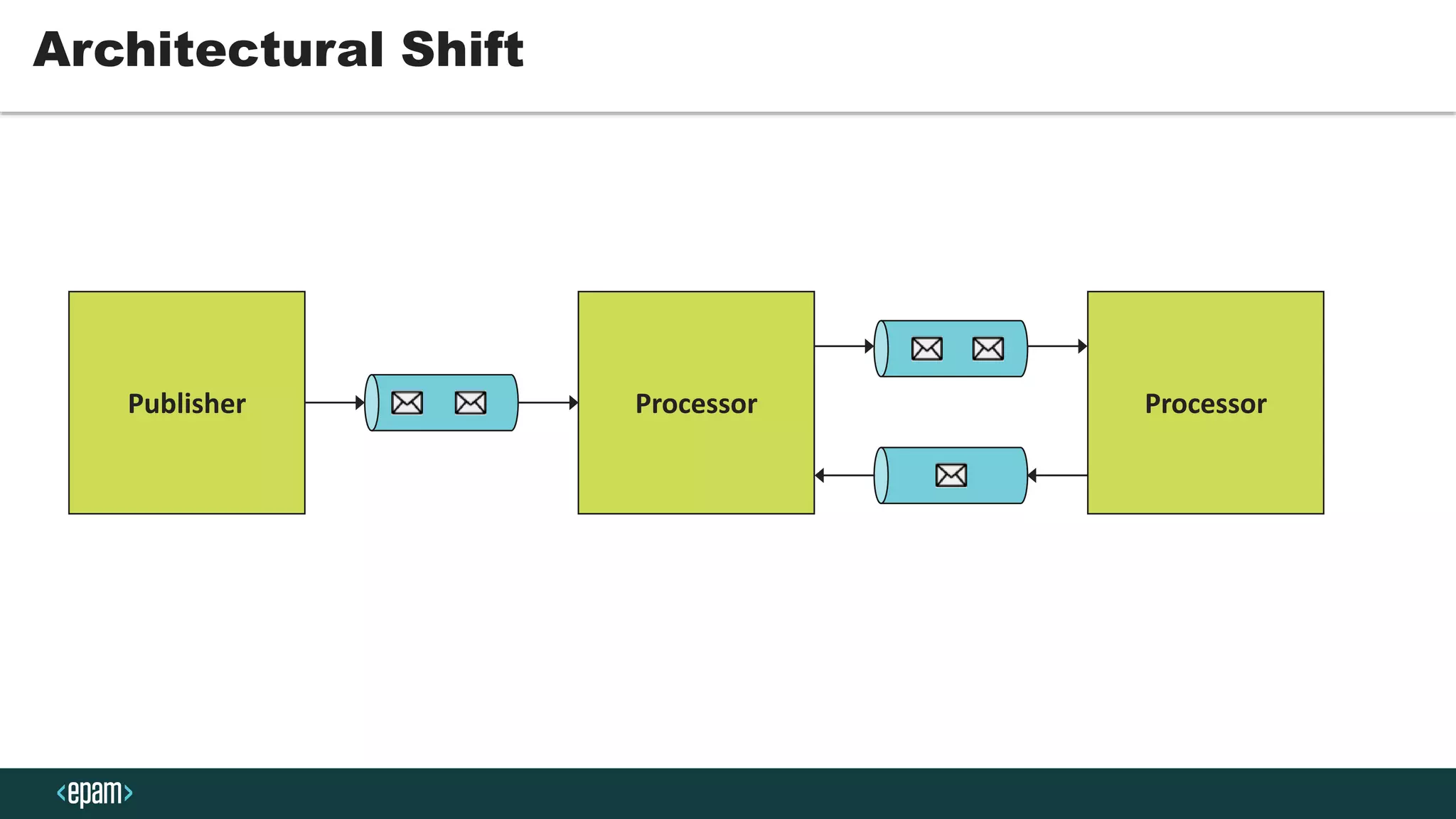 Architectural Shift

Publisher

Processor

Processor

<epam>